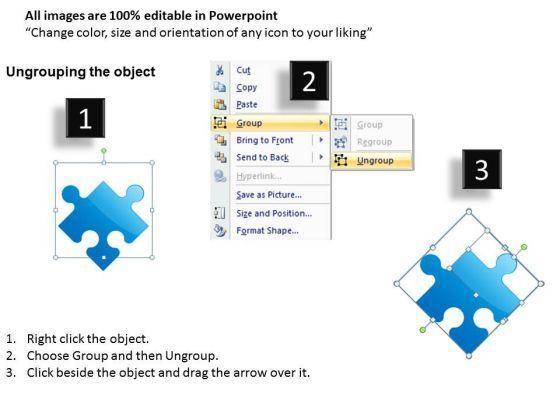 All images are 100% editable in Powerpoint
“Change color, size and orientation of any icon to your liking”

Ungrouping the object

1

2

Cut
Copy
Paste
Group
Bring to Front
Send to Back
Hyperlink...
Save as Picture...
Size and Position...
Format Shape...

Group
Regroup
Ungroup

3

1. Right click the object.
2. Choose Group and then Ungroup.
3. Click beside the object and drag the arrow over it.